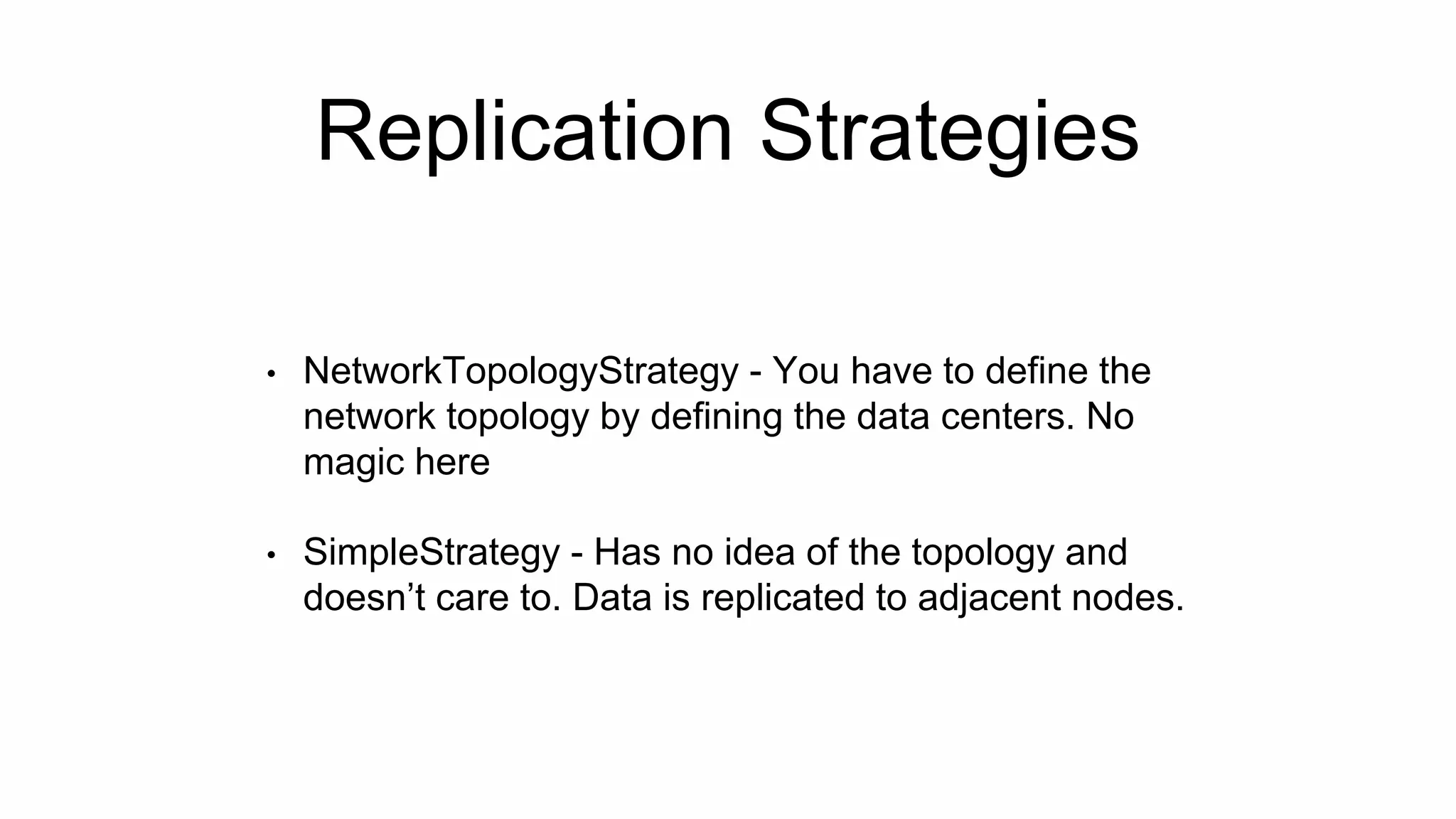 Replication Strategies

• NetworkTopologyStrategy - You have to define the network topology by defining the data centers. No magic here

• SimpleStrategy - Has no idea of the topology and doesn’t care to. Data is replicated to adjacent nodes.